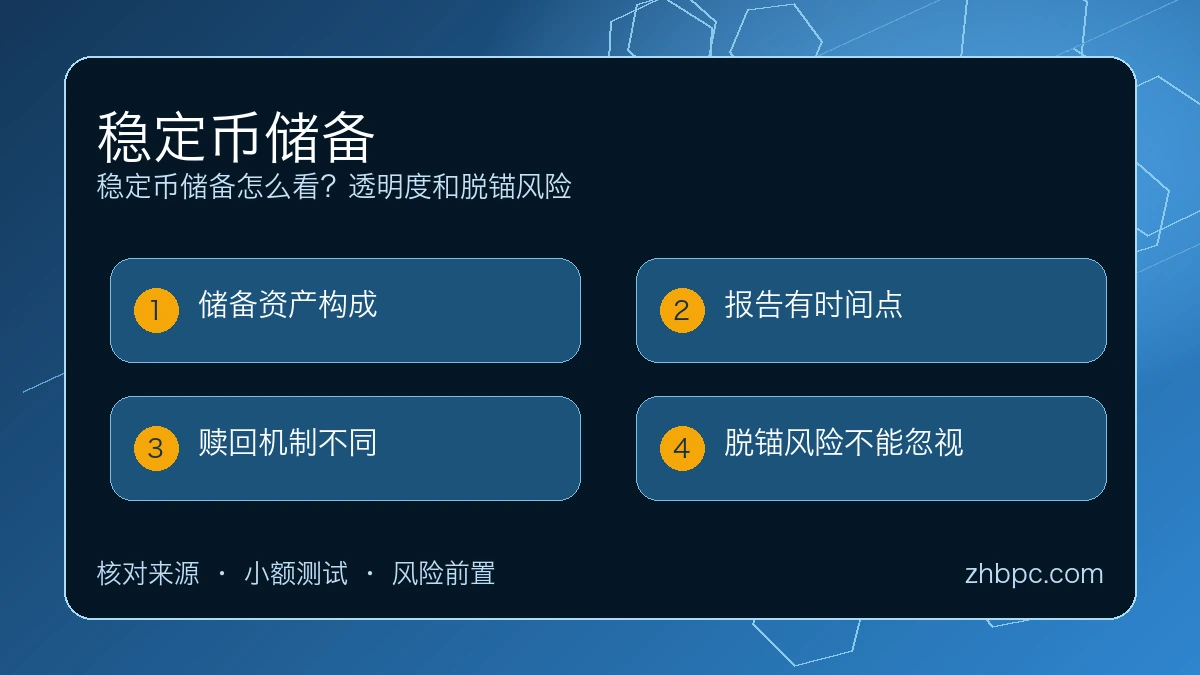 稳定币储备
稳定币储备怎么看？透明度和脱锚风险

1 储备资产构成

2 报告有时间点

3 赎回机制不同

4 脱锚风险不能忽视

核对来源 · 小额测试 · 风险前置

zhbpc.com